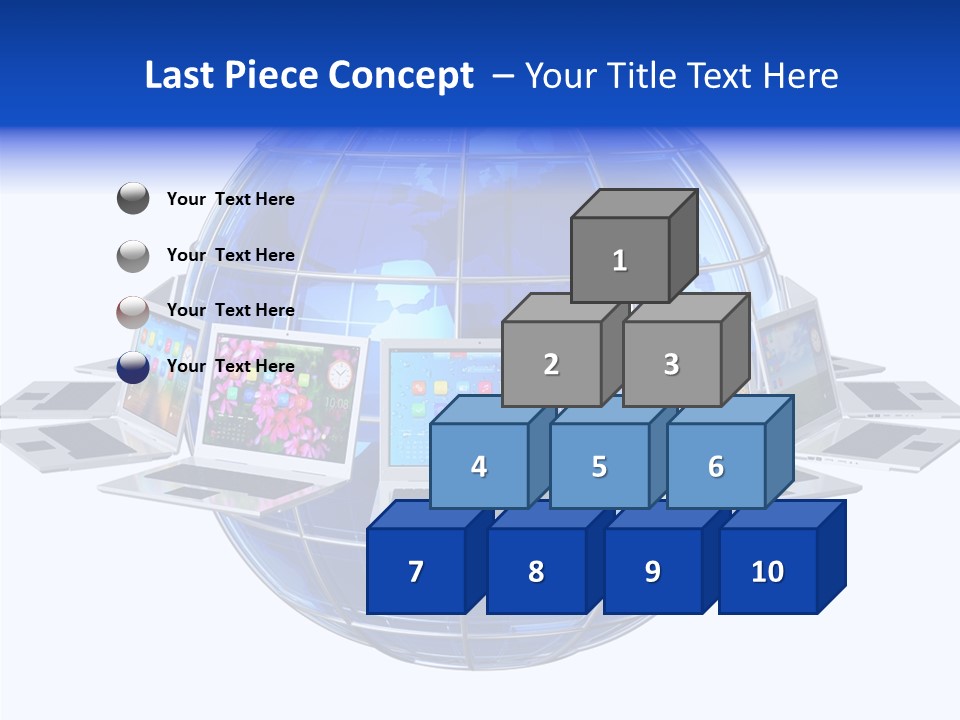 Last Piece Concept – Your Title Text Here

Your Text Here

Your Text Here

Your Text Here

Your Text Here

1

2

3

4

5

6

7

8

9

10